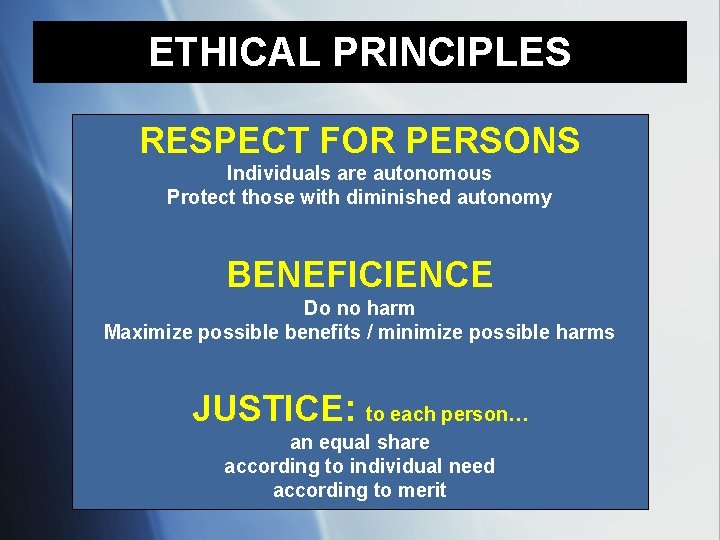 ETHICAL PRINCIPLES

RESPECT FOR PERSONS
Individuals are autonomous
Protect those with diminished autonomy

BENEFICIENCE
Do no harm
Maximize possible benefits / minimize possible harms

JUSTICE: to each person…
an equal share
according to individual need
according to merit